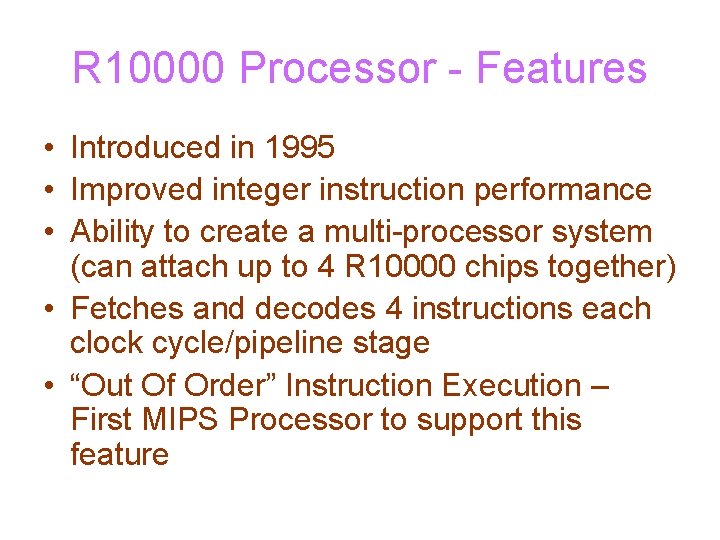 R10000 Processor - Features

• Introduced in 1995
• Improved integer instruction performance
• Ability to create a multi-processor system (can attach up to 4 R10000 chips together)
• Fetches and decodes 4 instructions each clock cycle/pipeline stage
• “Out Of Order” Instruction Execution – First MIPS Processor to support this feature